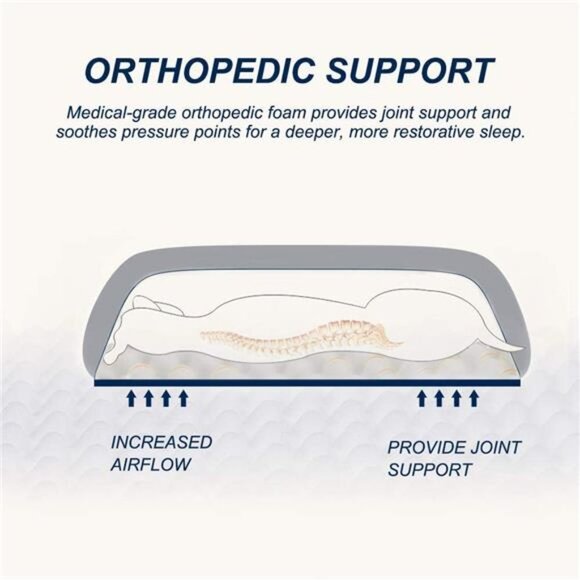 ORTHOPEDIC SUPPORT

Medical-grade orthopedic foam provides joint support and soothes pressure points for a deeper, more restorative sleep.

INCREASED AIRFLOW

PROVIDE JOINT SUPPORT